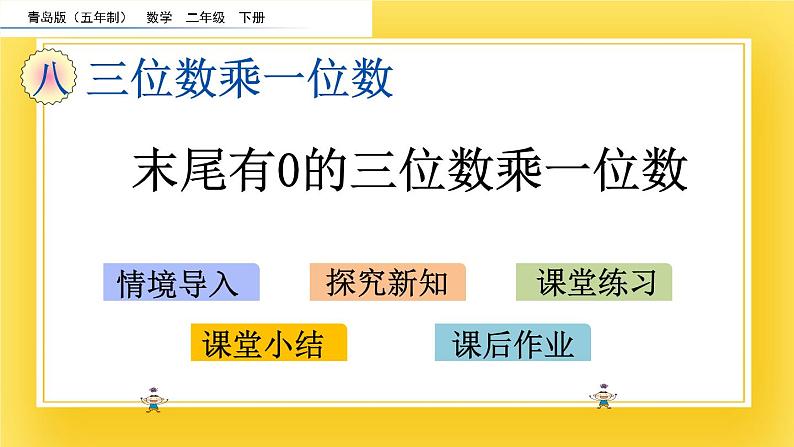 青岛版（五年制） 数学 二年级 下册

八 三位数乘一位数

末尾有0的三位数乘一位数

情境导入

探究新知

课堂练习

课堂小结

课后作业